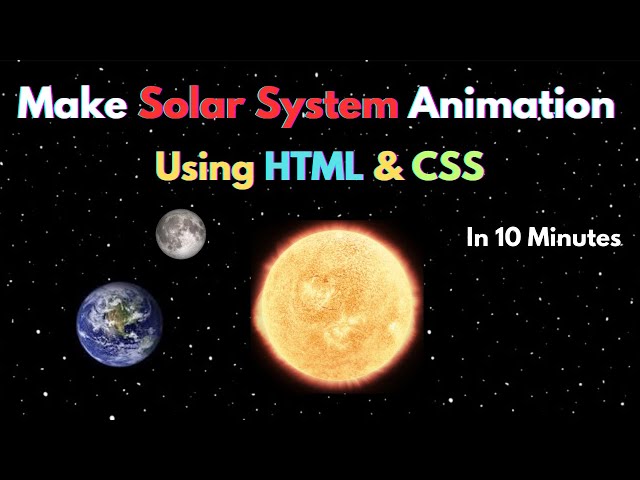 Make Solar System Animation
Using HTML & CSS

In 10 Minutes